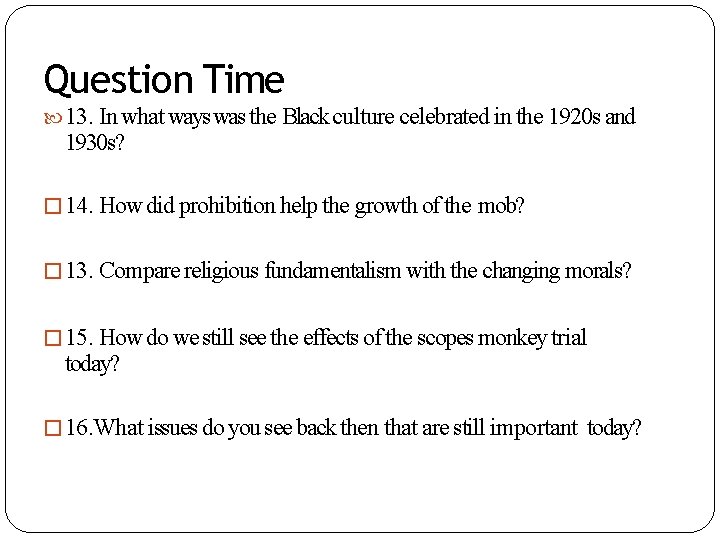 Question Time

13. In what ways was the Black culture celebrated in the 1920s and 1930s?

14. How did prohibition help the growth of the mob?

13. Compare religious fundamentalism with the changing morals?

15. How do we still see the effects of the scopes monkey trial today?

16.What issues do you see back then that are still important today?